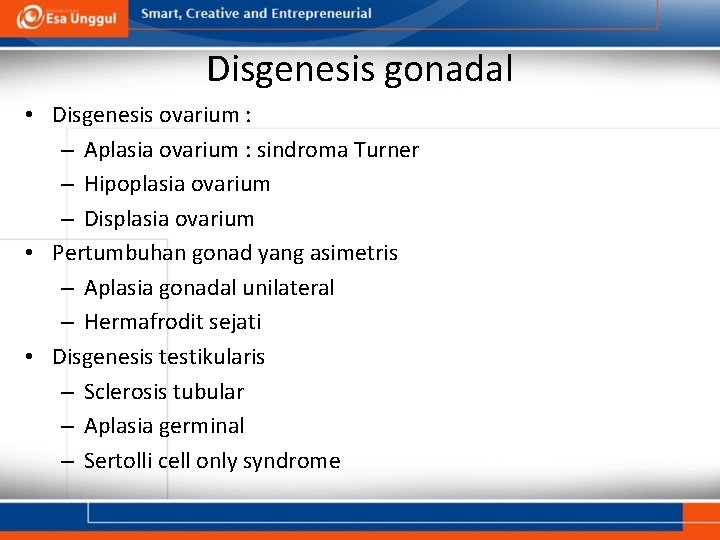 Esa Unggul

Smart, Creative and Entrepreneurial

Disgenesis gonadal

• Disgenesis ovarium :
– Aplasia ovarium : sindroma Turner
– Hipoplasia ovarium
– Displasia ovarium
• Pertumbuhan gonad yang asimetris
– Aplasia gonadal unilateral
– Hermafrodit sejati
• Disgenesis testikularis
– Sclerosis tubular
– Aplasia germinal
– Sertolli cell only syndrome